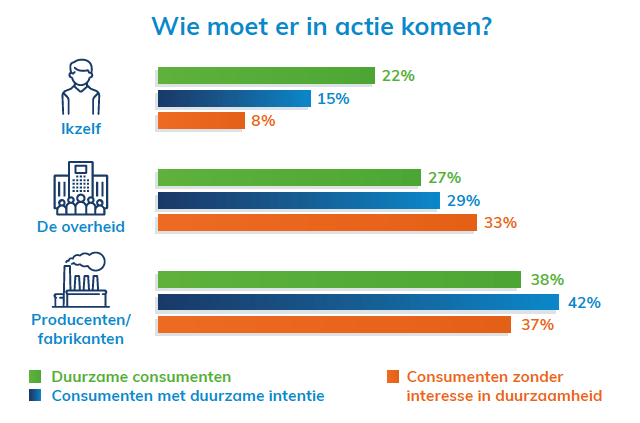 Wie moet er in actie komen?

Ikzelf
22%
15%
8%

De overheid
27%
29%
33%

Producenten/ fabrikanten
38%
42%
37%

Duurzame consumenten
Consumenten met duurzame intentie
Consumenten zonder interesse in duurzaamheid